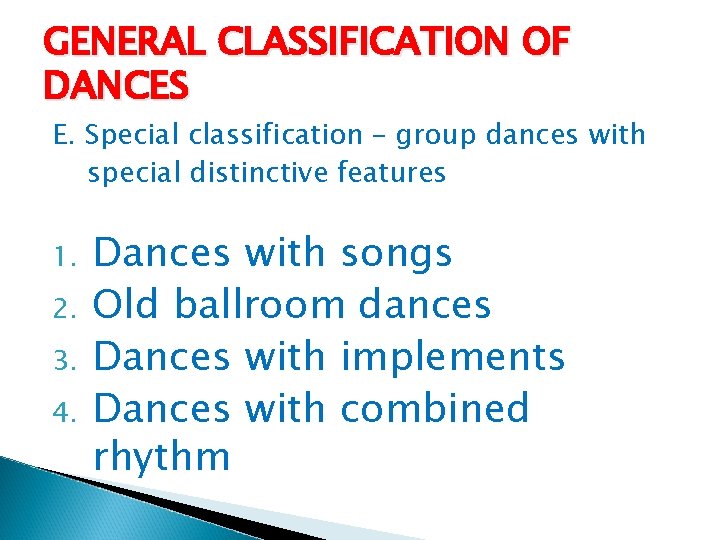 GENERAL CLASSIFICATION OF DANCES

E. Special classification – group dances with special distinctive features

1. Dances with songs
2. Old ballroom dances
3. Dances with implements
4. Dances with combined rhythm